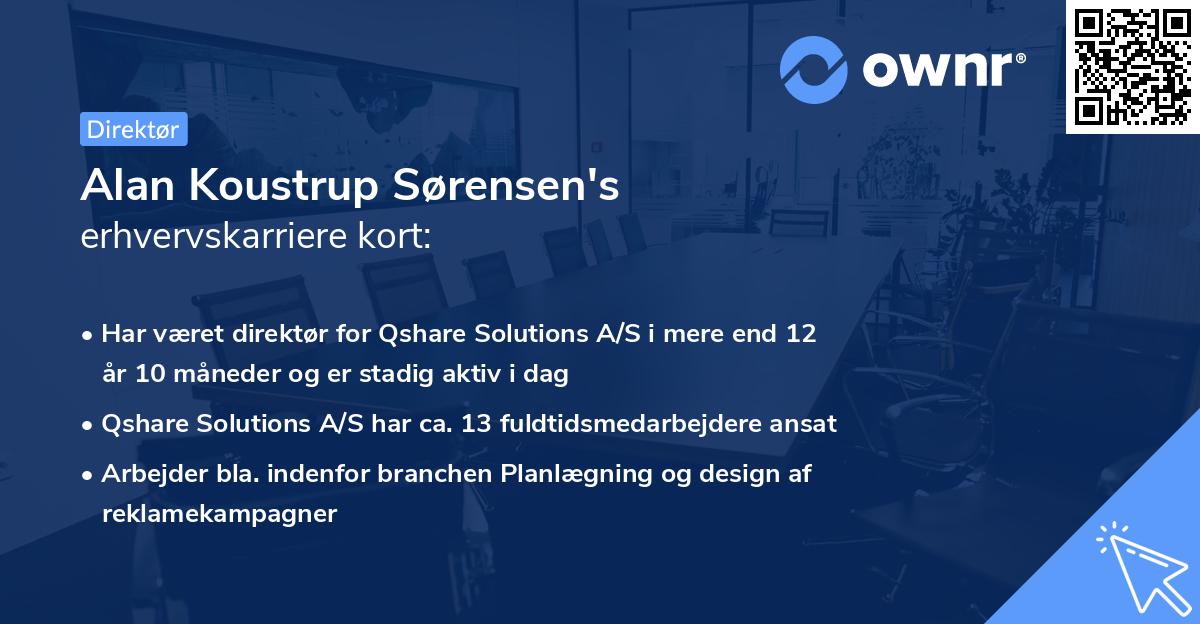 ownr®

Direktør

Alan Koustrup Sørensen's
erhvervskarriere kort:

• Har været direktør for Qshare Solutions A/S i mere end 12 år 10 måneder og er stadig aktiv i dag
• Qshare Solutions A/S har ca. 13 fuldtidsmedarbejdere ansat
• Arbejder bla. indenfor branchen Planlægning og design af reklamekampagner